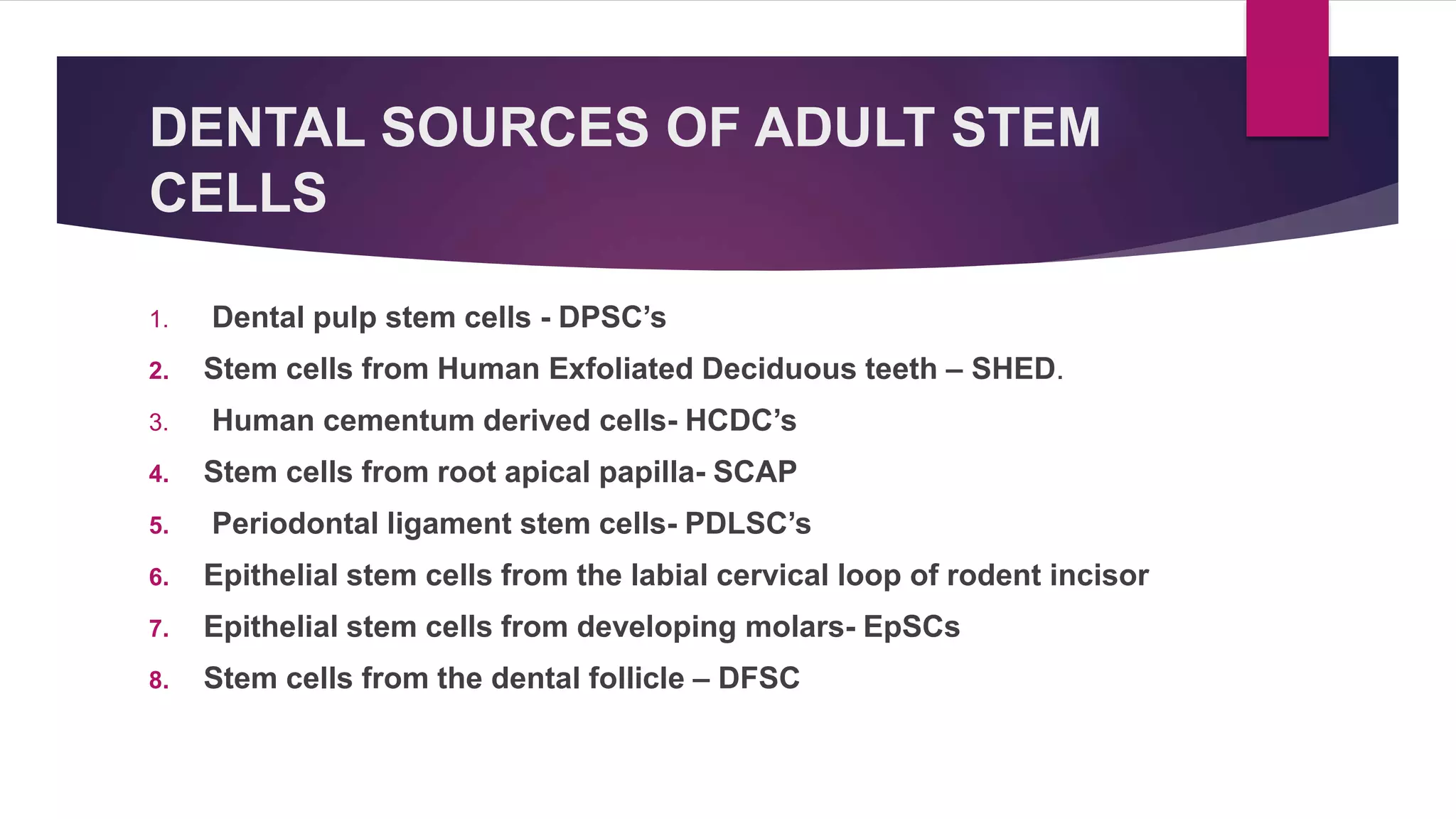 DENTAL SOURCES OF ADULT STEM CELLS

1. Dental pulp stem cells - DPSC’s
2. Stem cells from Human Exfoliated Deciduous teeth – SHED.
3. Human cementum derived cells- HCDC’s
4. Stem cells from root apical papilla- SCAP
5. Periodontal ligament stem cells- PDLSC’s
6. Epithelial stem cells from the labial cervical loop of rodent incisor
7. Epithelial stem cells from developing molars- EpSCs
8. Stem cells from the dental follicle – DFSC